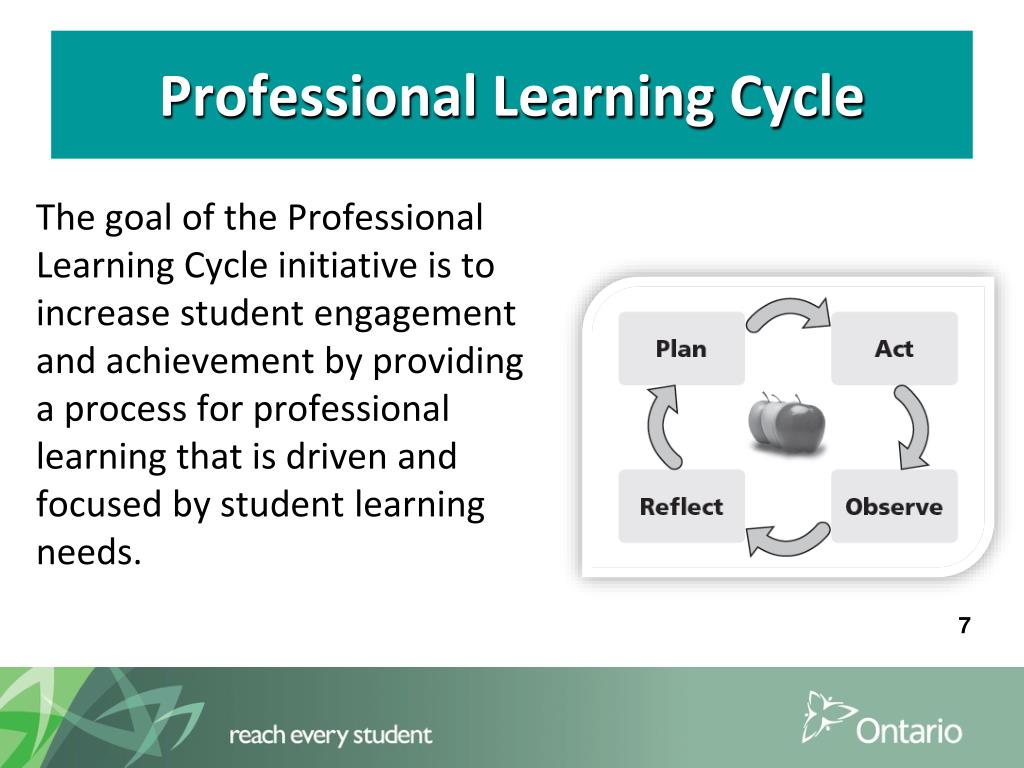 Professional Learning Cycle

The goal of the Professional Learning Cycle initiative is to increase student engagement and achievement by providing a process for professional learning that is driven and focused by student learning needs.

Plan

Act

Observe

Reflect

7

reach every student

Ontario